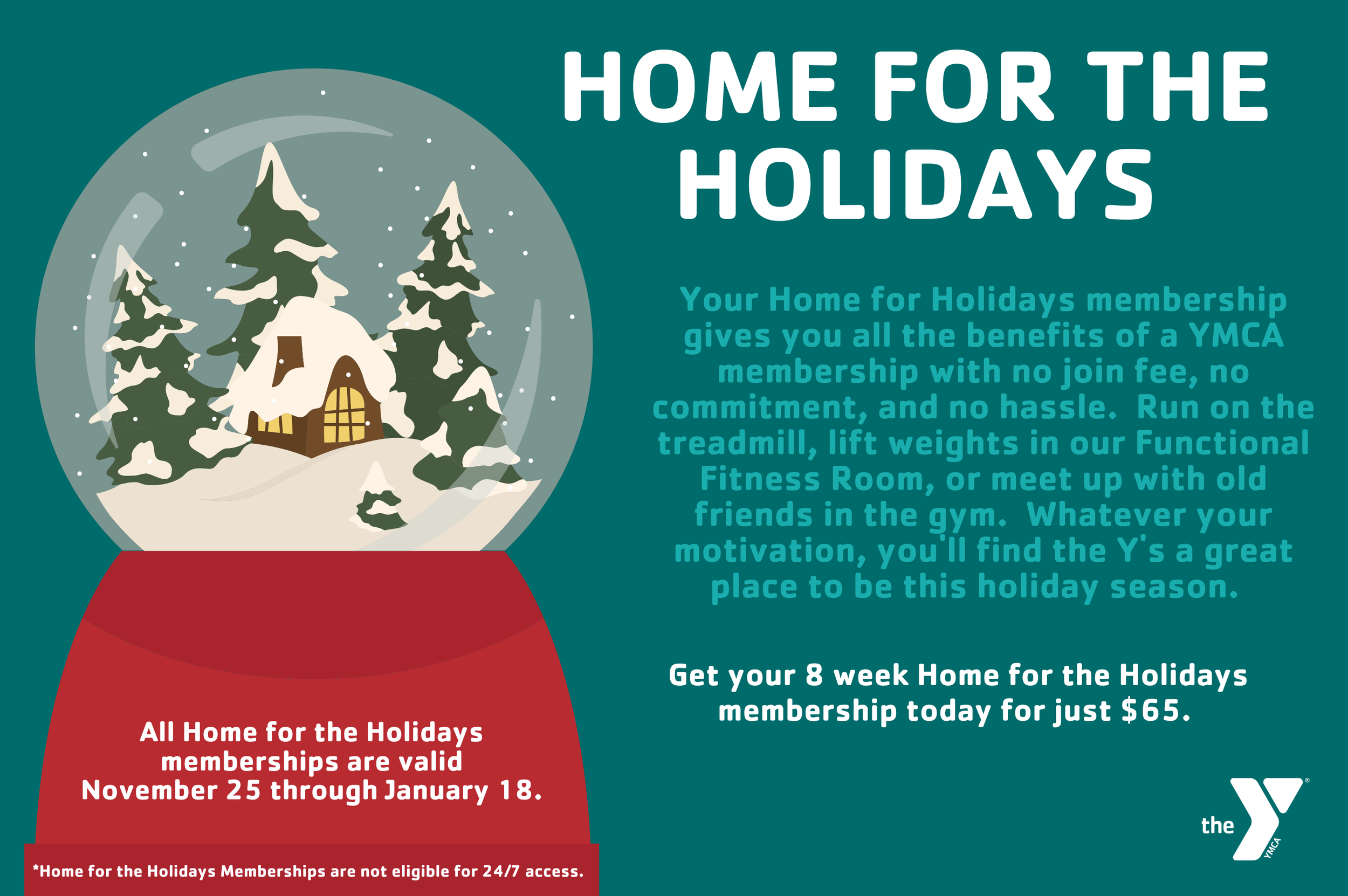 HOME FOR THE HOLIDAYS

Your Home for Holidays membership gives you all the benefits of a YMCA membership with no join fee, no commitment, and no hassle. Run on the treadmill, lift weights in our Functional Fitness Room, or meet up with old friends in the gym. Whatever your motivation, you'll find the Y's a great place to be this holiday season.

Get your 8 week Home for the Holidays membership today for just $65.

All Home for the Holidays memberships are valid November 25 through January 18.

*Home for the Holidays Memberships are not eligible for 24/7 access.

the YMCA